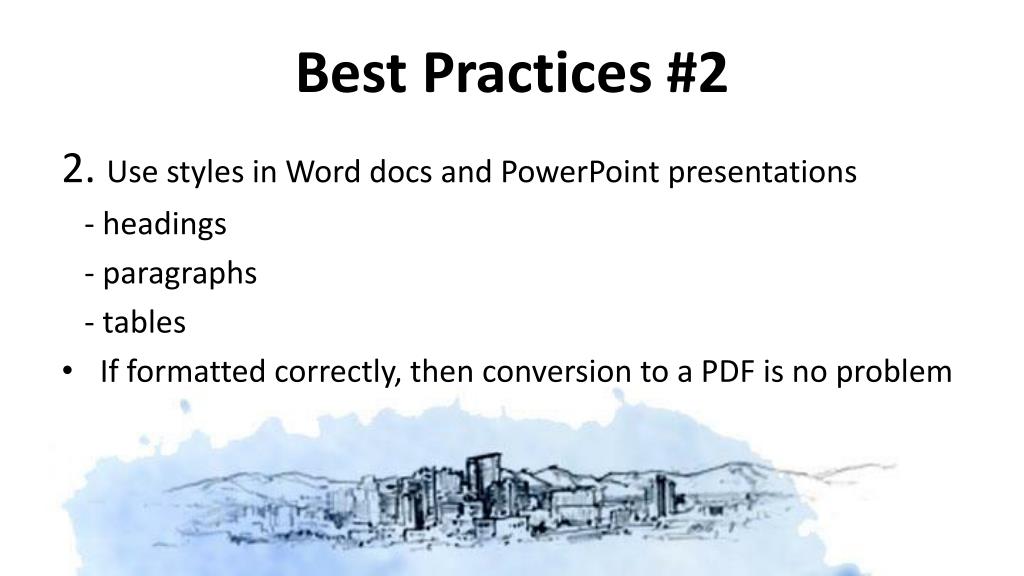 Best Practices #2

2. Use styles in Word docs and PowerPoint presentations

- headings

- paragraphs

- tables

• If formatted correctly, then conversion to a PDF is no problem